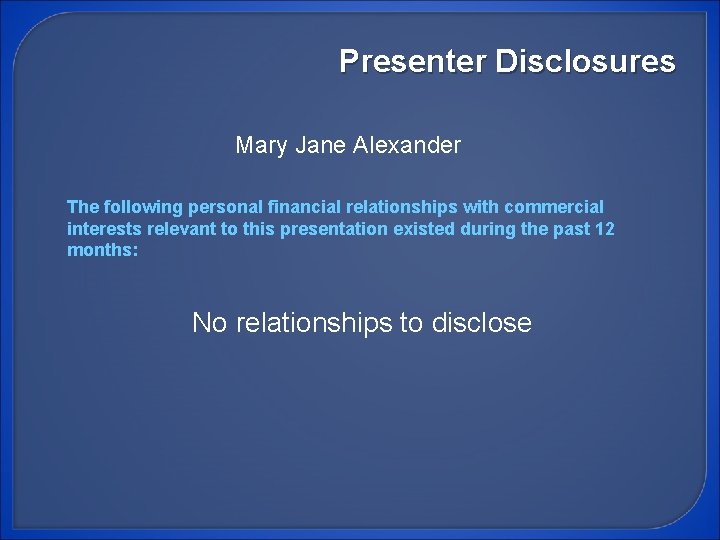 Presenter Disclosures

Mary Jane Alexander

The following personal financial relationships with commercial interests relevant to this presentation existed during the past 12 months:

No relationships to disclose